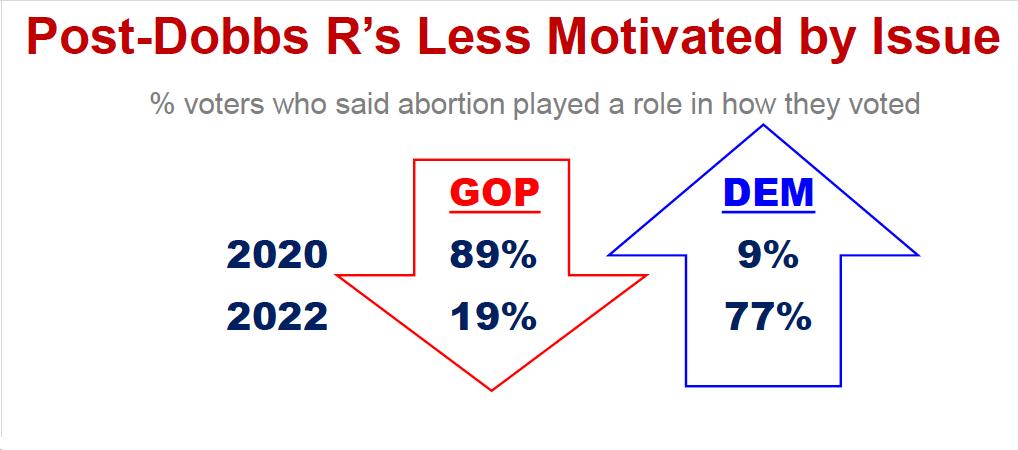 Post-Dobbs R's Less Motivated by Issue

% voters who said abortion played a role in how they voted

| | GOP | DEM |
|---|---|---|
| 2020 | 89% | 9% |
| 2022 | 19% | 77% |